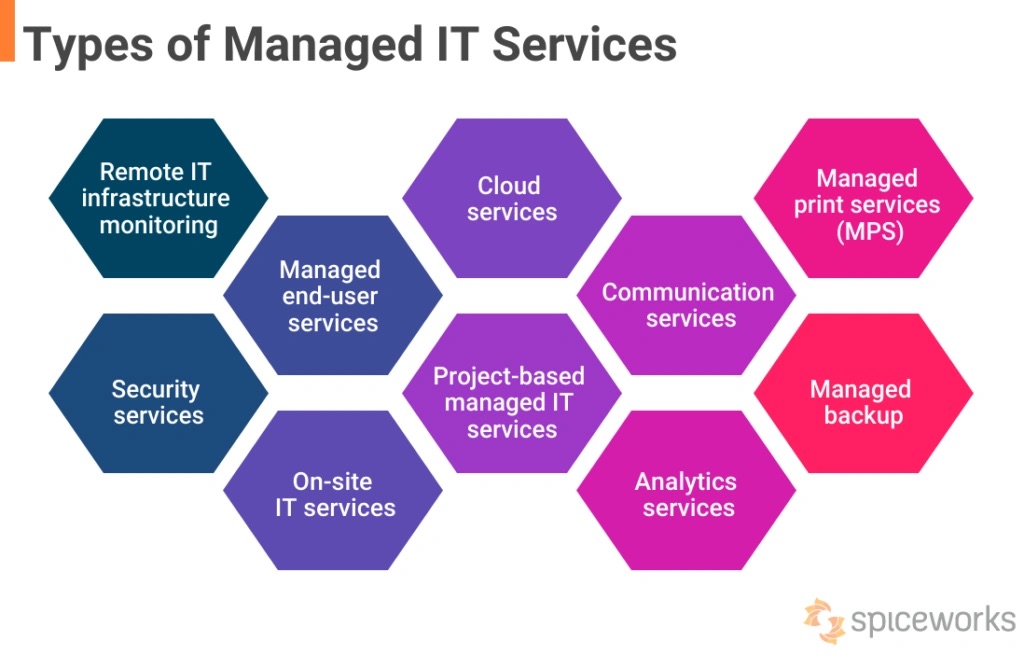 Types of Managed IT Services

Remote IT infrastructure monitoring

Managed end-user services

Security services

On-site IT services

Cloud services

Project-based managed IT services

Communication services

Analytics services

Managed print services (MPS)

Managed backup

spiceworks